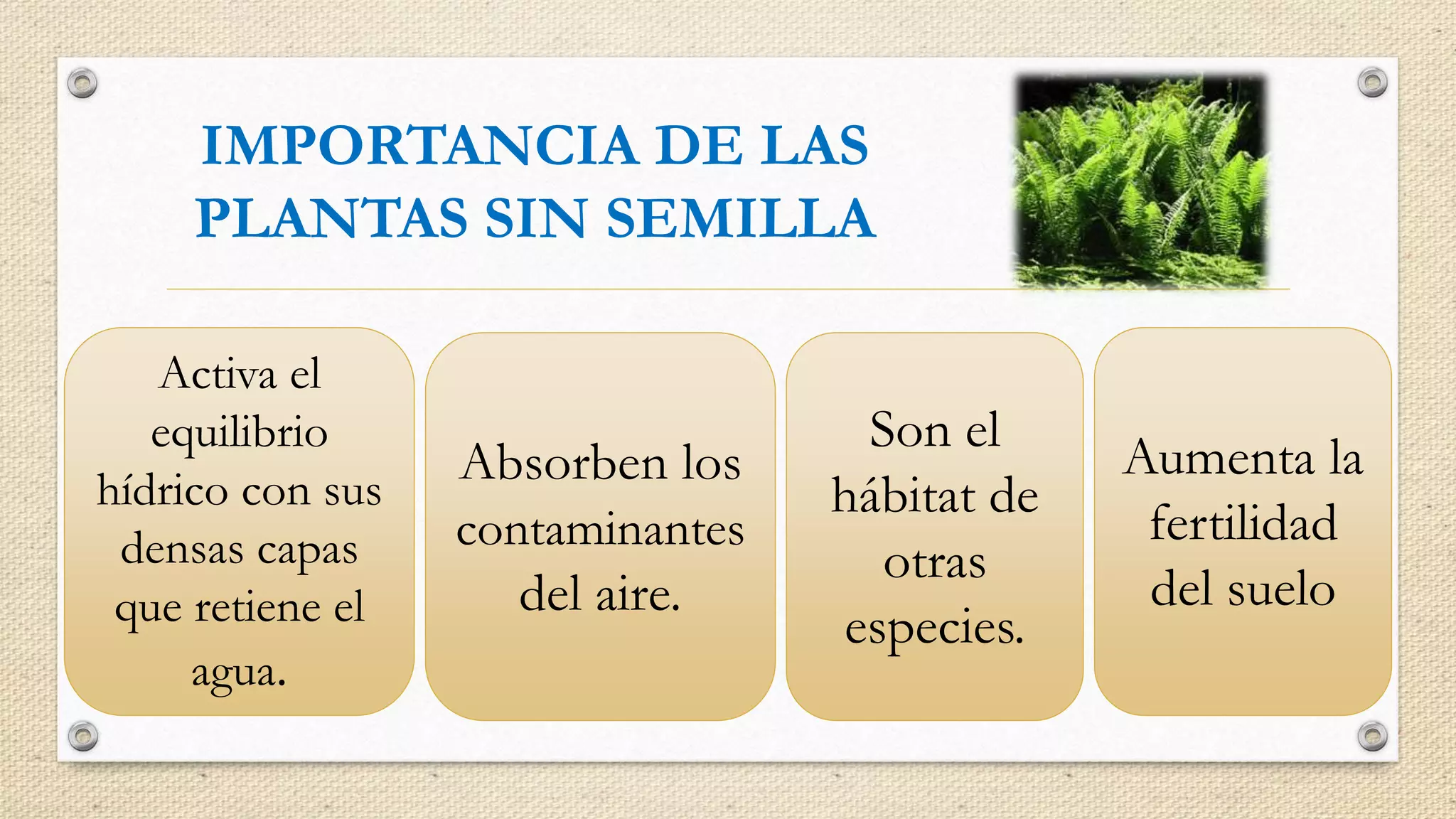 IMPORTANCIA DE LAS PLANTAS SIN SEMILLA

Activa el equilibrio hídrico con sus densas capas que retiene el agua.

Absorben los contaminantes del aire.

Son el hábitat de otras especies.

Aumenta la fertilidad del suelo